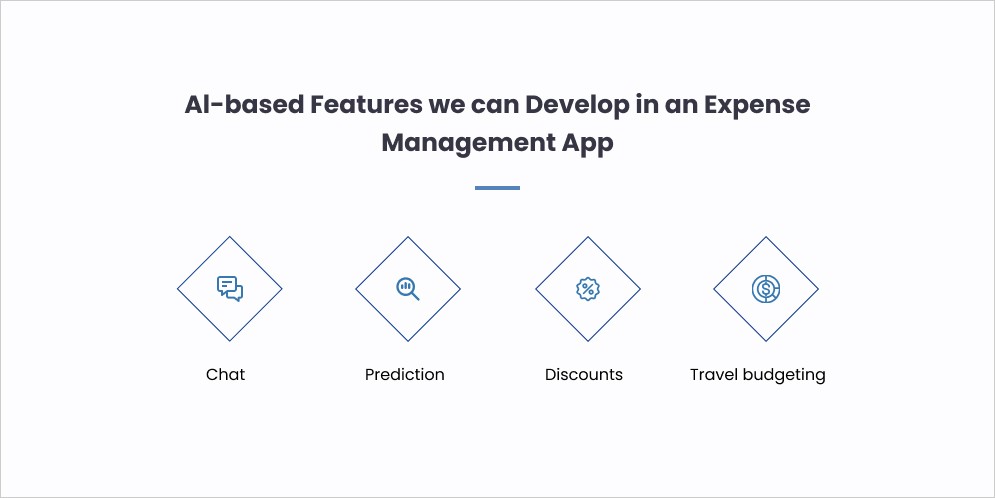 AI-based Features we can Develop in an Expense Management App

Chat

Prediction

Discounts

Travel budgeting